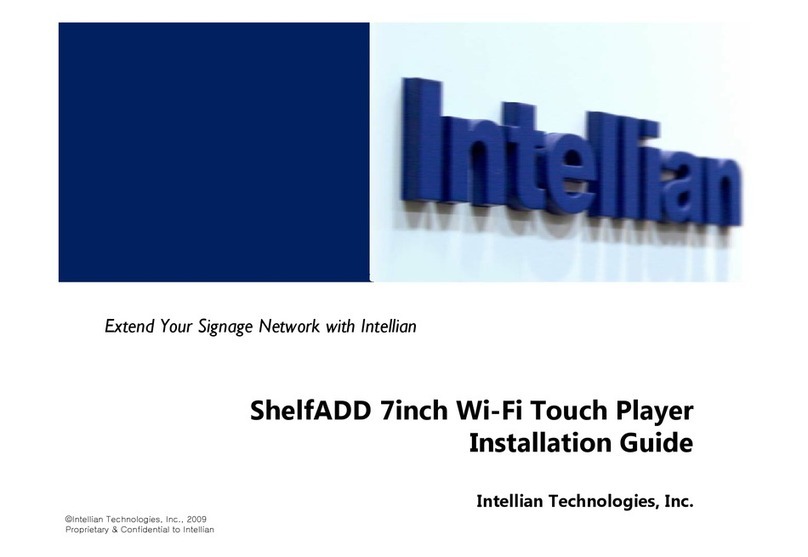 Intellian

Extend Your Signage Network with Intellian

ShelfADD 7inch Wi-Fi Touch Player
Installation Guide

Intellian Technologies, Inc.

©Intellian Technologies, Inc., 2009
Proprietary & Confidential to Intellian